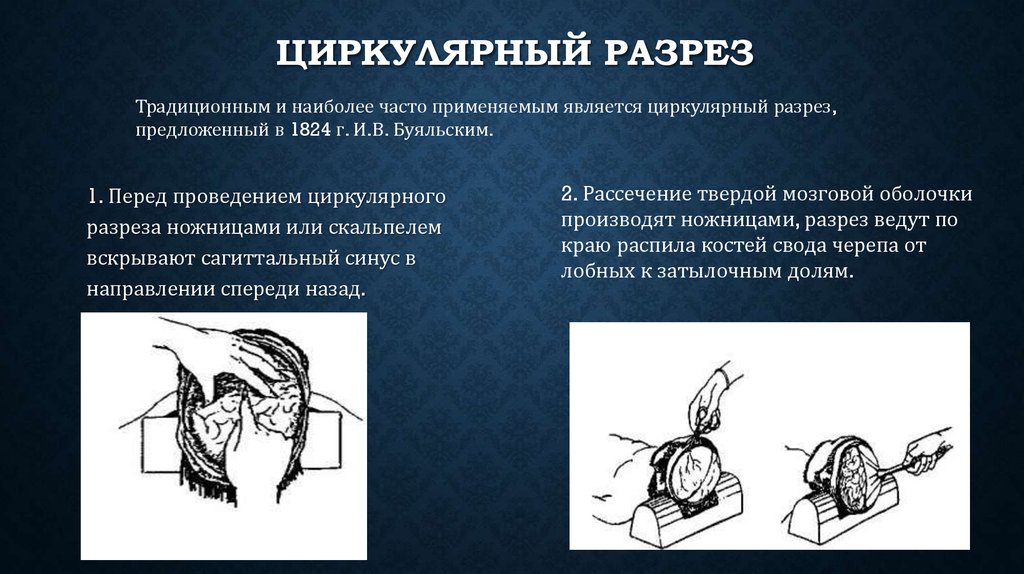 ЦИРКУЛЯРНЫЙ РАЗРЕЗ

Традиционным и наиболее часто применяемым является циркулярный разрез, предложенный в 1824 г. И.В. Буяльским.

1. Перед проведением циркулярного разреза ножницами или скальпелем вскрывают сагиттальный синус в направлении спереди назад.

2. Рассечение твердой мозговой оболочки производят ножницами, разрез ведут по краю распила костей свода черепа от лобных к затылочным долям.